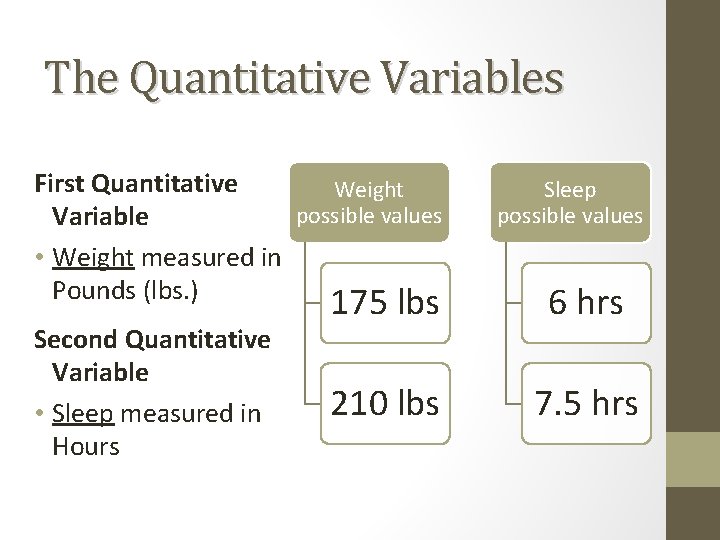 The Quantitative Variables

First Quantitative Variable

• Weight measured in Pounds (lbs.)

Second Quantitative Variable

• Sleep measured in Hours

Weight possible values

175 lbs

210 lbs

Sleep possible values

6 hrs

7.5 hrs